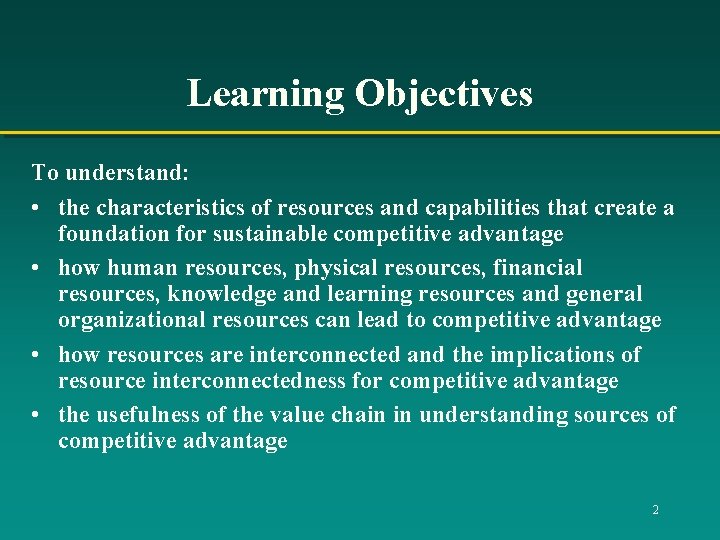 Learning Objectives

To understand:

• the characteristics of resources and capabilities that create a foundation for sustainable competitive advantage

• how human resources, physical resources, financial resources, knowledge and learning resources and general organizational resources can lead to competitive advantage

• how resources are interconnected and the implications of resource interconnectedness for competitive advantage

• the usefulness of the value chain in understanding sources of competitive advantage

2